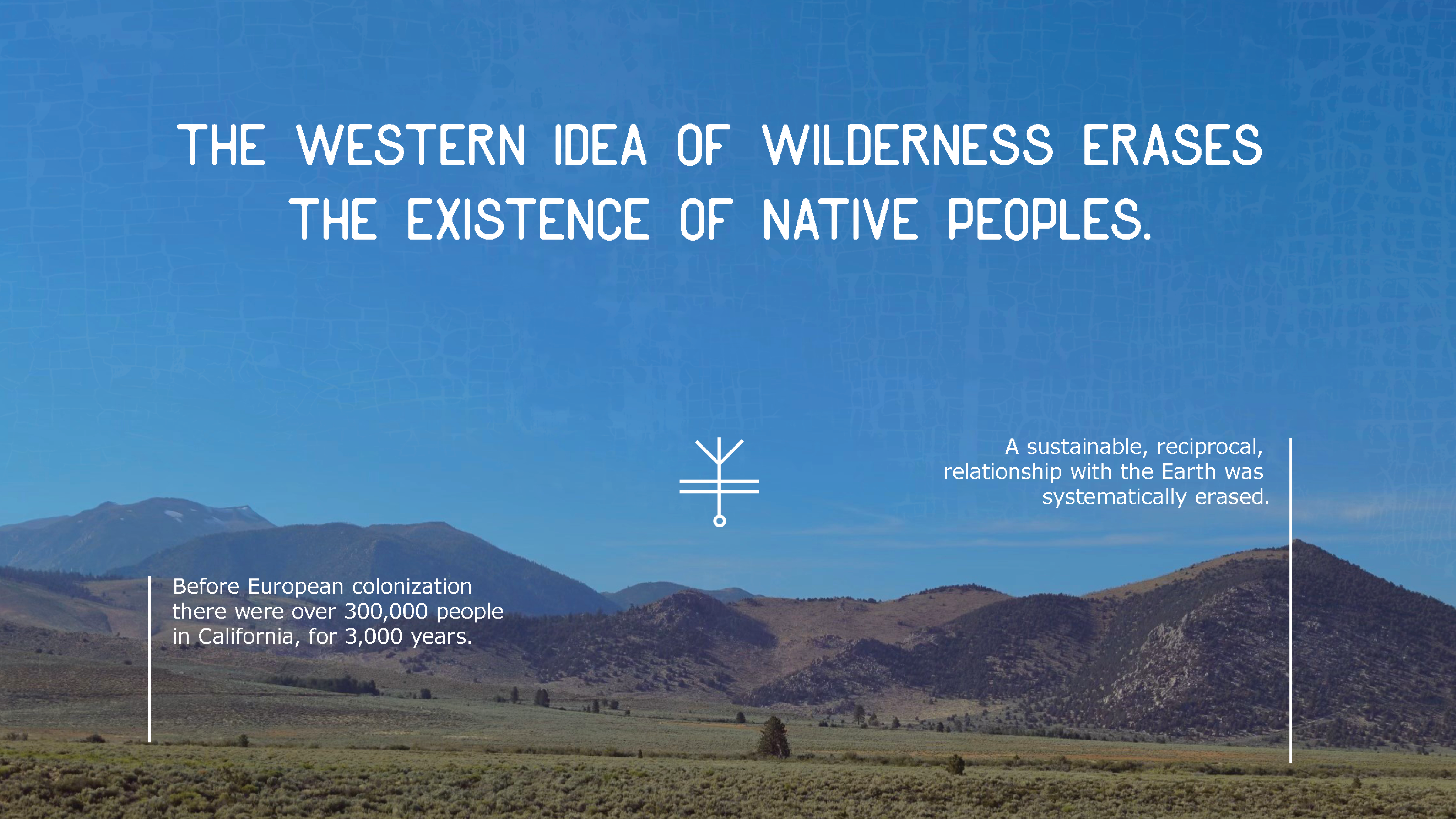 THE WESTERN IDEA OF WILDERNESS ERASES THE EXISTENCE OF NATIVE PEOPLES.

A sustainable, reciprocal, relationship with the Earth was systematically erased.

Before European colonization there were over 300,000 people in California, for 3,000 years.